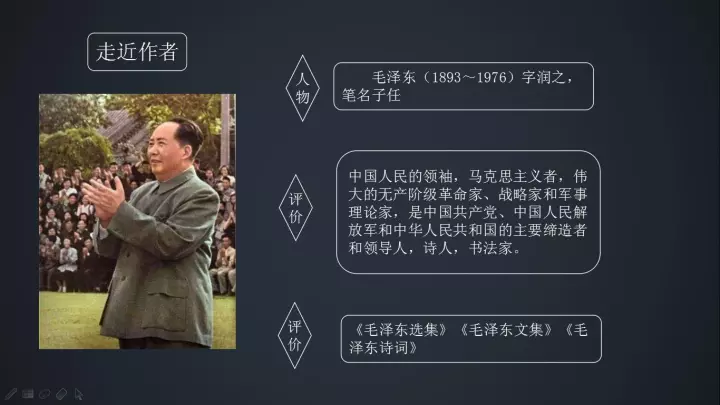 走近作者

人物

毛泽东（1893～1976）字润之，笔名子任

评价

中国人民的领袖，马克思主义者，伟大的无产阶级革命家、战略家和军事理论家，是中国共产党、中国人民解放军和中华人民共和国的主要缔造者和领导人，诗人，书法家。

评价

《毛泽东选集》《毛泽东文集》《毛泽东诗词》